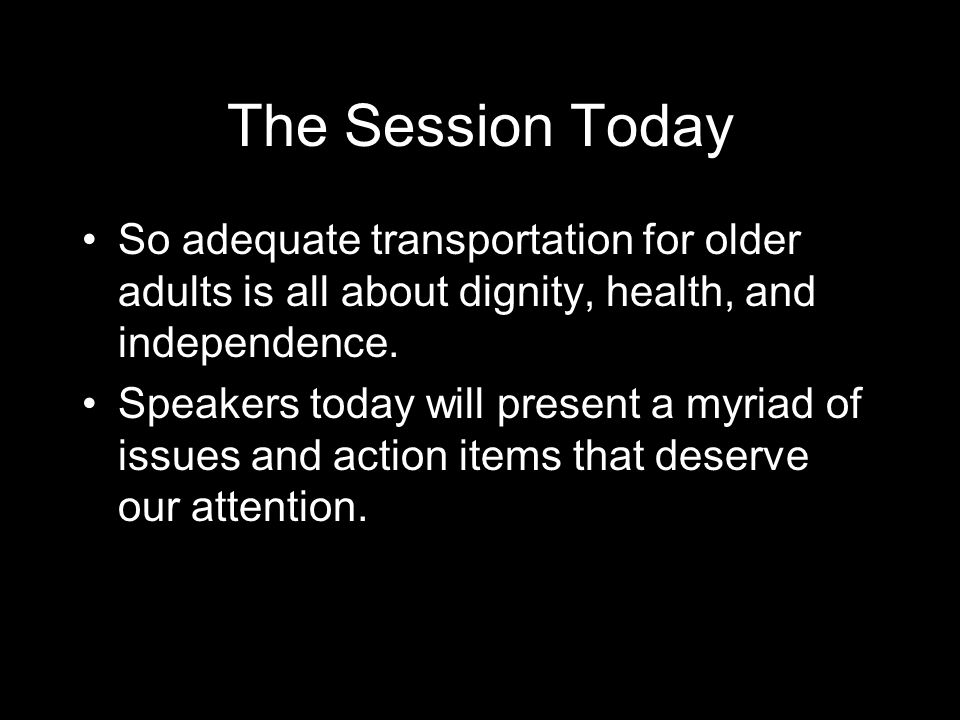 The Session Today

• So adequate transportation for older adults is all about dignity, health, and independence.
• Speakers today will present a myriad of issues and action items that deserve our attention.